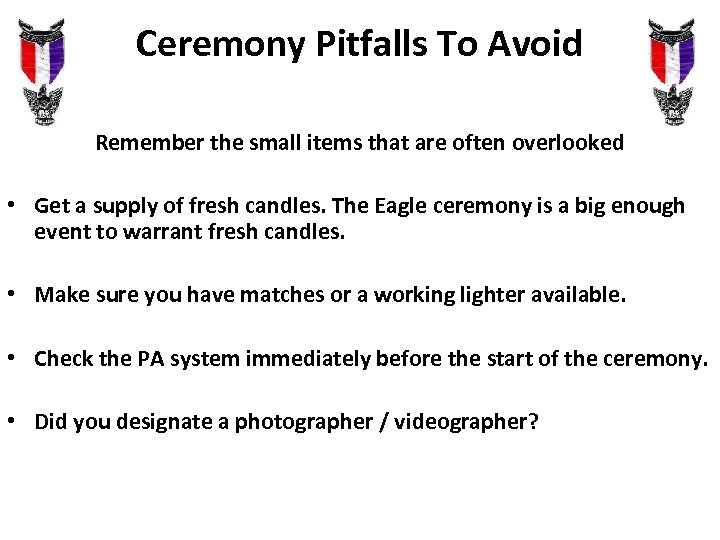 Ceremony Pitfalls To Avoid

Remember the small items that are often overlooked

• Get a supply of fresh candles. The Eagle ceremony is a big enough event to warrant fresh candles.

• Make sure you have matches or a working lighter available.

• Check the PA system immediately before the start of the ceremony.

• Did you designate a photographer / videographer?